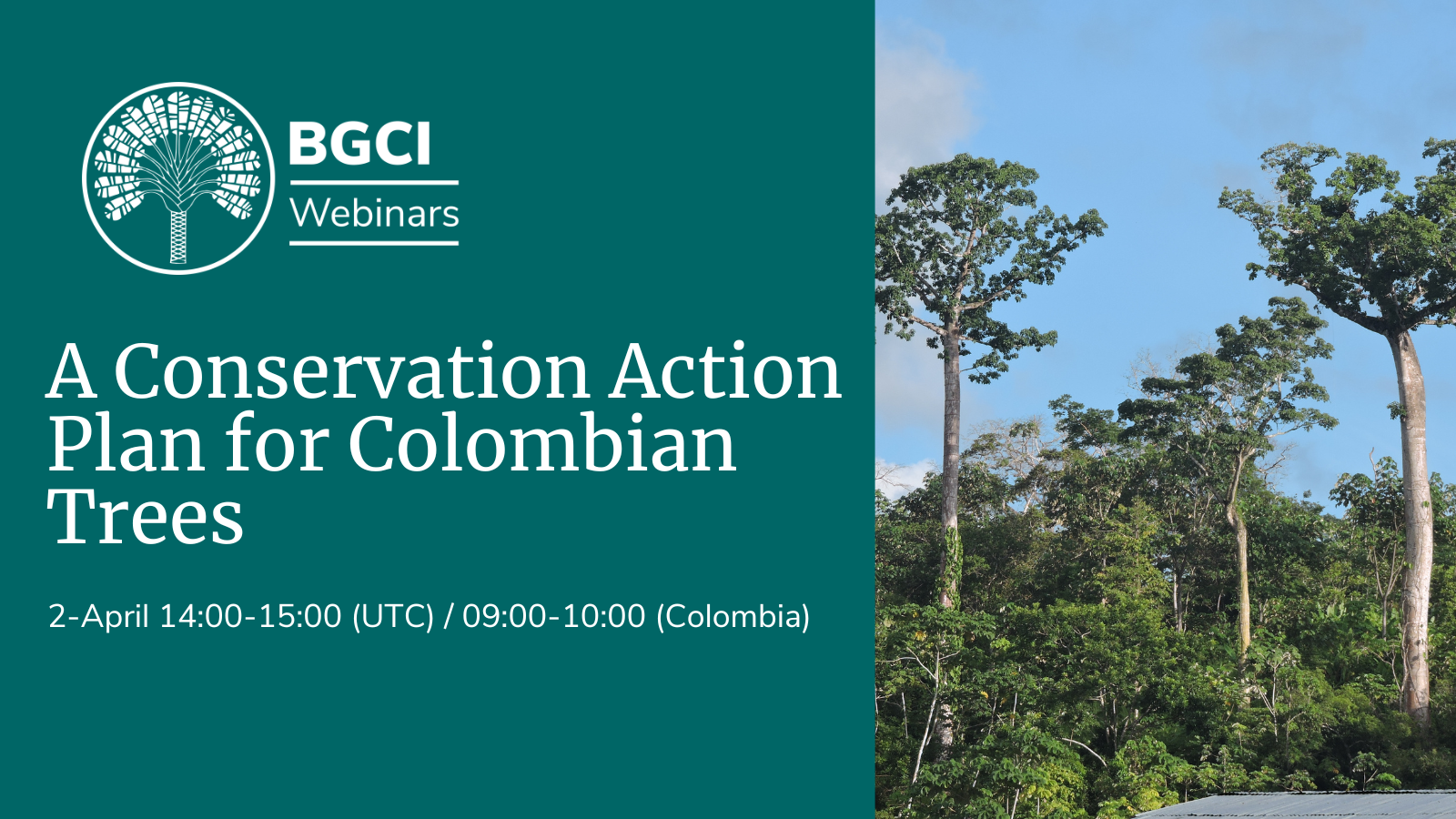 BGCI
Webinars

A Conservation Action Plan for Colombian Trees

2-April 14:00-15:00 (UTC) / 09:00-10:00 (Colombia)